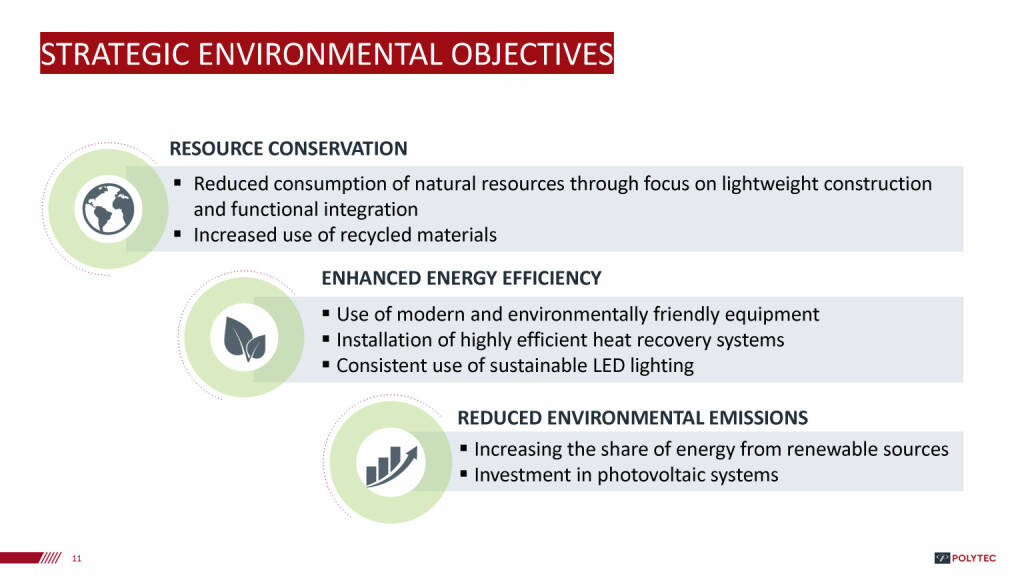 STRATEGIC ENVIRONMENTAL OBJECTIVES

RESOURCE CONSERVATION

▪ Reduced consumption of natural resources through focus on lightweight construction and functional integration
▪ Increased use of recycled materials

ENHANCED ENERGY EFFICIENCY

▪ Use of modern and environmentally friendly equipment
▪ Installation of highly efficient heat recovery systems
▪ Consistent use of sustainable LED lighting

REDUCED ENVIRONMENTAL EMISSIONS

▪ Increasing the share of energy from renewable sources
▪ Investment in photovoltaic systems

11

POLYTEC